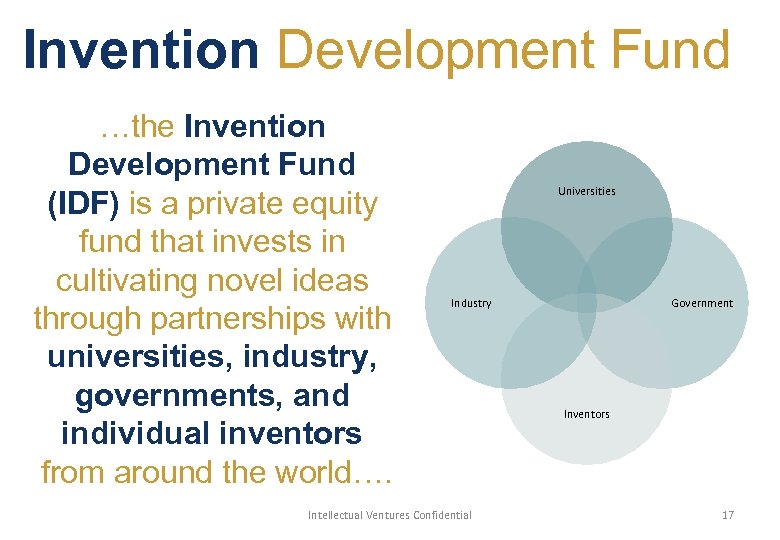 Invention Development Fund

…the Invention Development Fund (IDF) is a private equity fund that invests in cultivating novel ideas through partnerships with universities, industry, governments, and individual inventors from around the world….

Universities

Industry

Government

Inventors

Intellectual Ventures Confidential

17